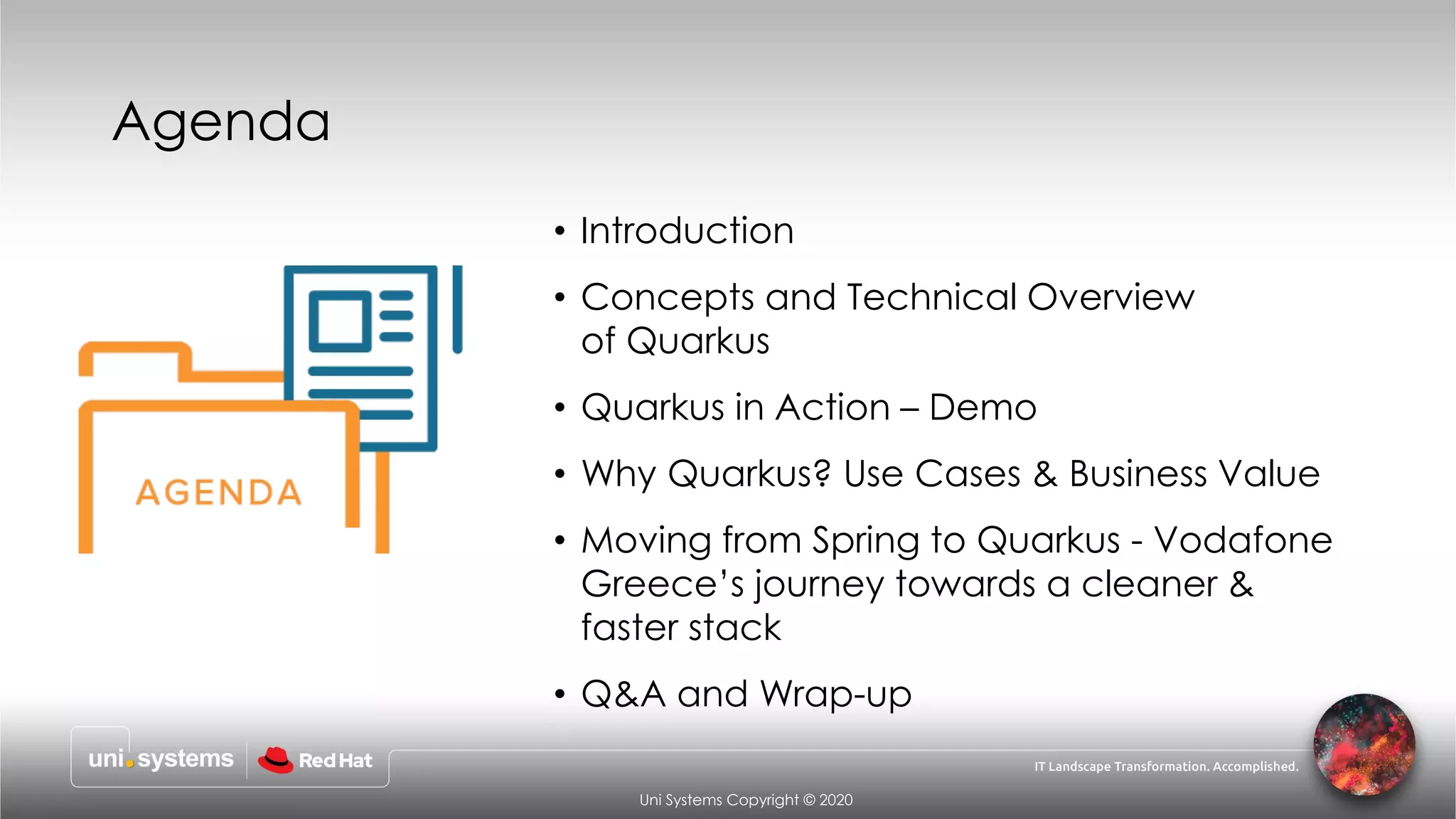 Agenda

AGENDA

• Introduction

• Concepts and Technical Overview of Quarkus

• Quarkus in Action – Demo

• Why Quarkus? Use Cases & Business Value

• Moving from Spring to Quarkus - Vodafone Greece's journey towards a cleaner & faster stack

• Q&A and Wrap-up

uni.systems Red Hat

IT Landscape Transformation. Accomplished.

Uni Systems Copyright © 2020